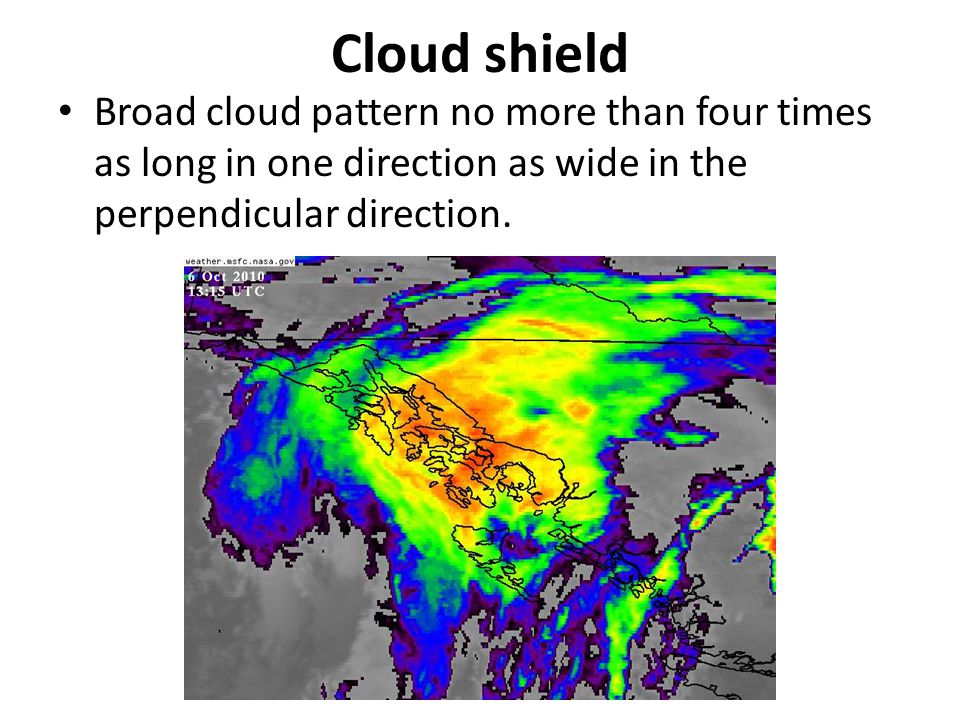 Cloud shield

• Broad cloud pattern no more than four times as long in one direction as wide in the perpendicular direction.

weather.msfc.nasa.gov
6 Oct 2010
13:15 UTC